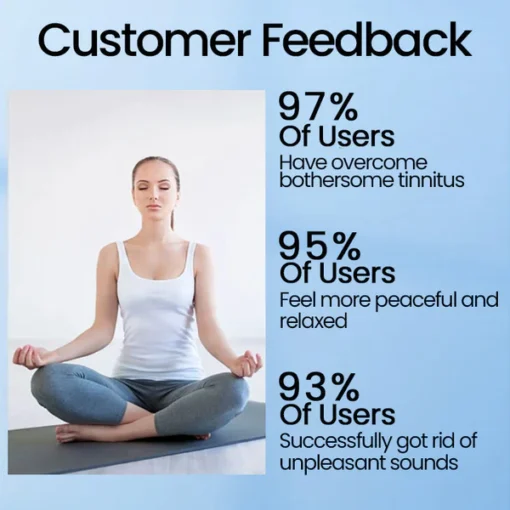 Customer Feedback

97%
Of Users
Have overcome bothersome tinnitus

95%
Of Users
Feel more peaceful and relaxed

93%
Of Users
Successfully got rid of unpleasant sounds